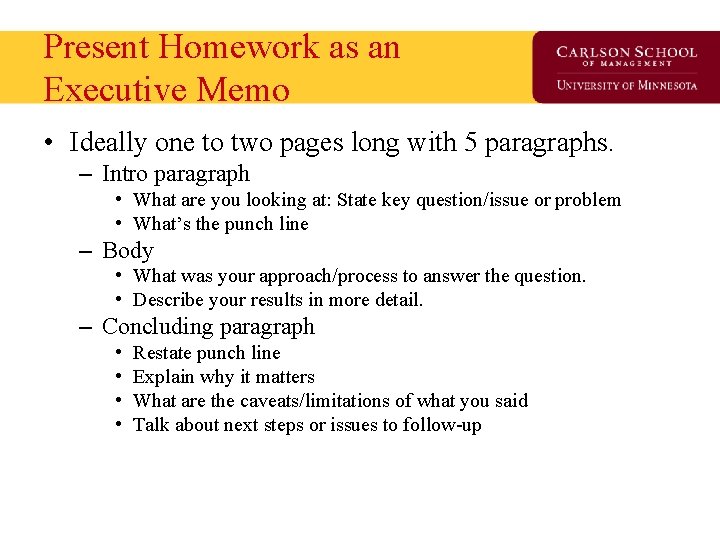 Present Homework as an Executive Memo

CARLSON SCHOOL OF MANAGEMENT
UNIVERSITY OF MINNESOTA

• Ideally one to two pages long with 5 paragraphs.
– Intro paragraph
• What are you looking at: State key question/issue or problem
• What's the punch line
– Body
• What was your approach/process to answer the question.
• Describe your results in more detail.
– Concluding paragraph
• Restate punch line
• Explain why it matters
• What are the caveats/limitations of what you said
• Talk about next steps or issues to follow-up